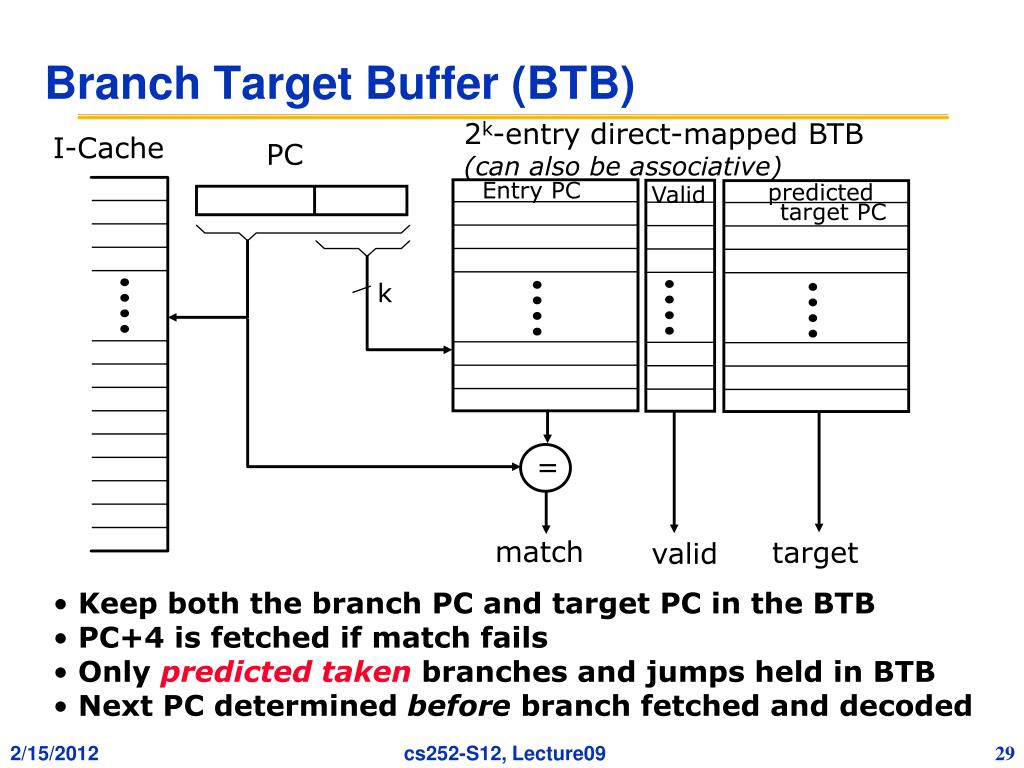 Branch Target Buffer (BTB)

I-Cache

PC

$2^k$-entry direct-mapped BTB
(can also be associative)

Entry PC

Valid

predicted target PC

k

=

match

valid

target

• Keep both the branch PC and target PC in the BTB
• PC+4 is fetched if match fails
• Only predicted taken branches and jumps held in BTB
• Next PC determined before branch fetched and decoded

2/15/2012

cs252-S12, Lecture09

29